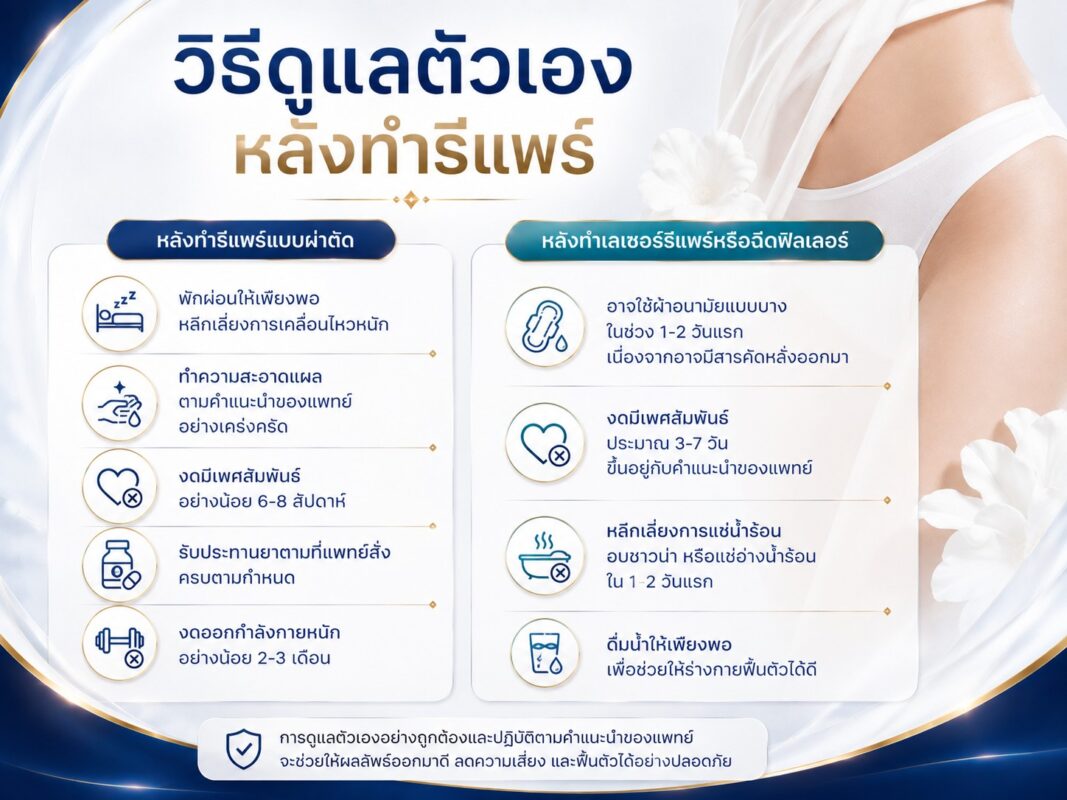 วิธีดูแลตัวเอง
หลังทำรีแพร์

หลังทำรีแพร์แบบผ่าตัด

พักผ่อนให้เพียงพอ
หลีกเลี่ยงการเคลื่อนไหวหนัก

ทำความสะอาดแผล
ตามคำแนะนำของแพทย์
อย่างเคร่งครัด

งดมีเพศสัมพันธ์
อย่างน้อย 6-8 สัปดาห์

รับประทานยาตามที่แพทย์สั่ง
ครบตามกำหนด

งดออกกำลังกายหนัก
อย่างน้อย 2-3 เดือน

หลังทำเลเซอร์รีแพร์หรือฉีดฟิลเลอร์

อาจใช้ผ้าอนามัยแบบบาง
ในช่วง 1-2 วันแรก
เนื่องจากอาจมีสารคัดหลั่งออกมา

งดมีเพศสัมพันธ์
ประมาณ 3-7 วัน
ขึ้นอยู่กับคำแนะนำของแพทย์

หลีกเลี่ยงการแช่น้ำร้อน
อบซาวน่า หรือแช่อ่างน้ำร้อน
ใน 1-2 วันแรก

ดื่มน้ำให้เพียงพอ
เพื่อช่วยให้ร่างกายฟื้นตัวได้ดี

การดูแลตัวเองอย่างถูกต้องและปฏิบัติตามคำแนะนำของแพทย์
จะช่วยให้ผลลัพธ์ออกมาดี ลดความเสี่ยง และฟื้นตัวได้อย่างปลอดภัย